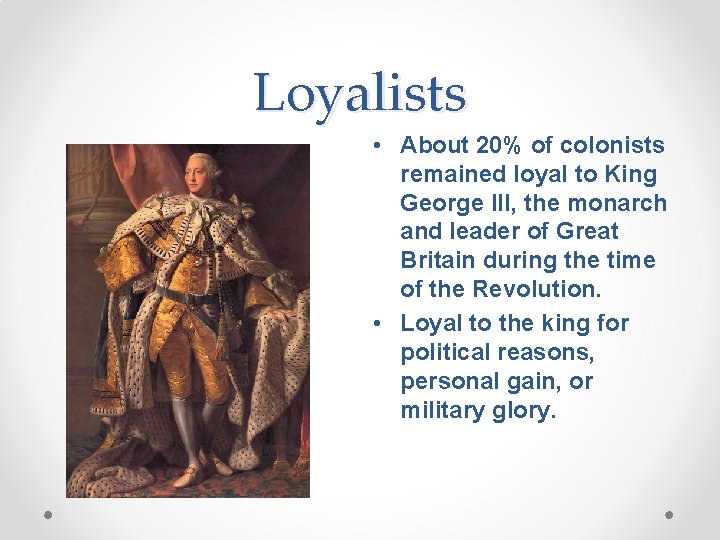 Loyalists

• About 20% of colonists remained loyal to King George III, the monarch and leader of Great Britain during the time of the Revolution.

• Loyal to the king for political reasons, personal gain, or military glory.